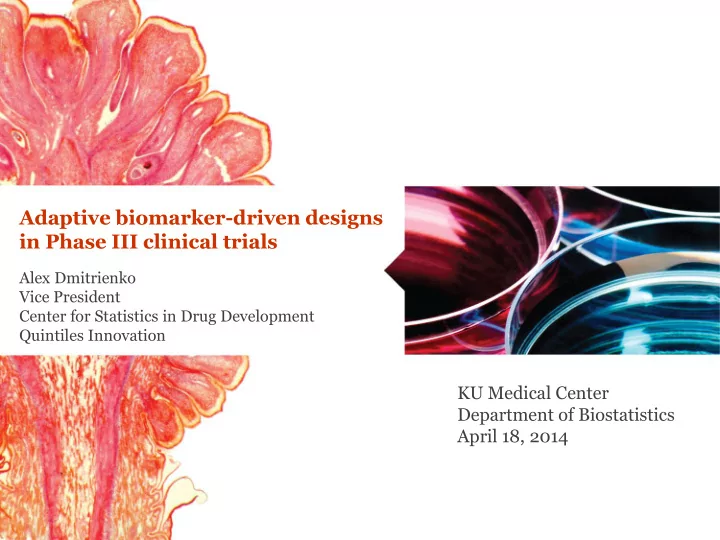 Adaptive biomarker-driven designs in Phase III clinical trials

Alex Dmitrienko
Vice President
Center for Statistics in Drug Development
Quintiles Innovation

KU Medical Center
Department of Biostatistics
April 18, 2014